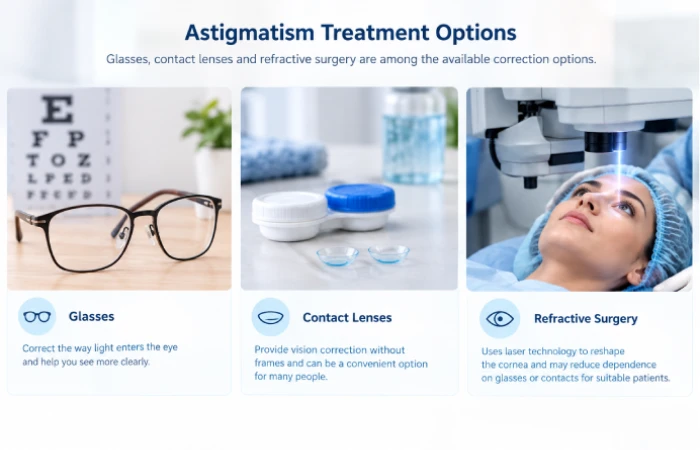 Astigmatism Treatment Options

Glasses, contact lenses and refractive surgery are among the available correction options.

E
F P
T O Z
L P E D
P E C F D

Glasses

Correct the way light enters the eye and help you see more clearly.

Contact Lenses

Provide vision correction without frames and can be a convenient option for many people.

Refractive Surgery

Uses laser technology to reshape the cornea and may reduce dependence on glasses or contacts for suitable patients.